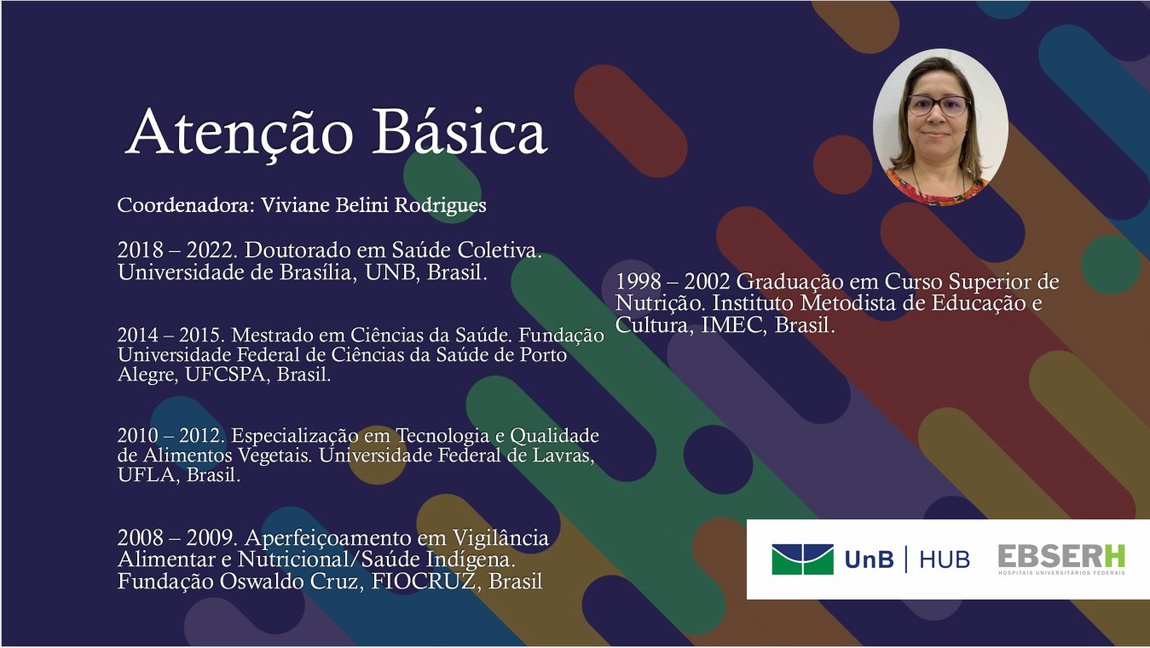 Atenção Básica

Coordenadora: Viviane Belini Rodrigues

2018 – 2022. Doutorado em Saúde Coletiva. Universidade de Brasília, UNB, Brasil.

2014 – 2015. Mestrado em Ciências da Saúde. Fundação Universidade Federal de Ciências da Saúde de Porto Alegre, UFCSPA, Brasil.

2010 – 2012. Especialização em Tecnologia e Qualidade de Alimentos Vegetais. Universidade Federal de Lavras, UFLA, Brasil.

2008 – 2009. Aperfeiçoamento em Vigilância Alimentar e Nutricional/Saúde Indígena. Fundação Oswaldo Cruz, FIOCRUZ, Brasil

1998 – 2002 Graduação em Curso Superior de Nutrição. Instituto Metodista de Educação e Cultura, IMEC, Brasil.

UnB | HUB

EBSERH
HOSPITAIS UNIVERSITÁRIOS FEDERAIS